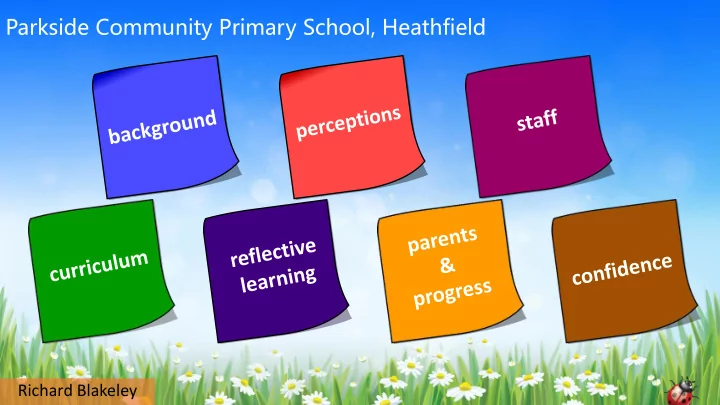 Parkside Community Primary School, Heathfield

background

perceptions

staff

curriculum

reflective learning

parents & progress

confidence

Richard Blakeley